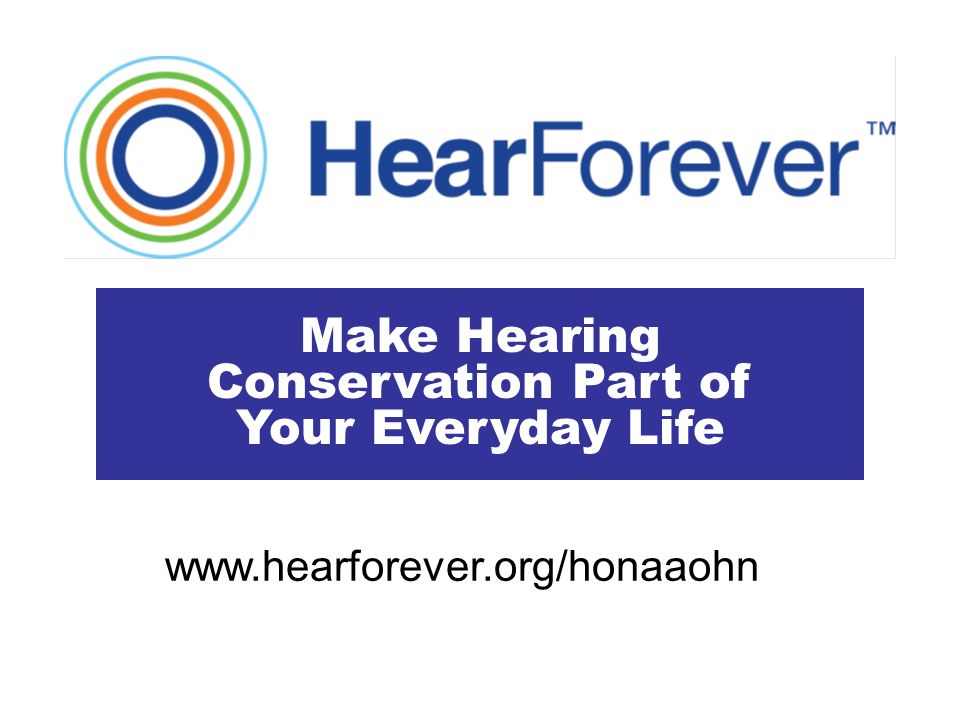 HearForever™

Make Hearing Conservation Part of Your Everyday Life

www.hearforever.org/honaaohn